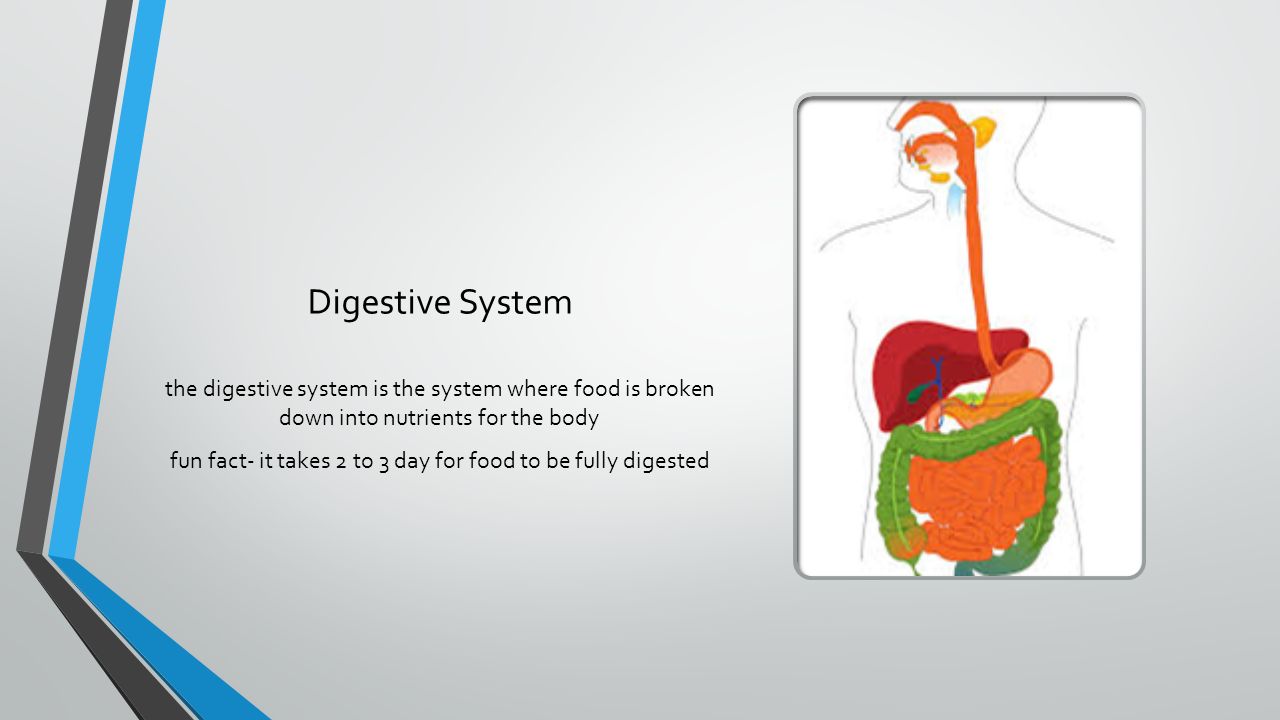 Digestive System

the digestive system is the system where food is broken down into nutrients for the body

fun fact- it takes 2 to 3 day for food to be fully digested